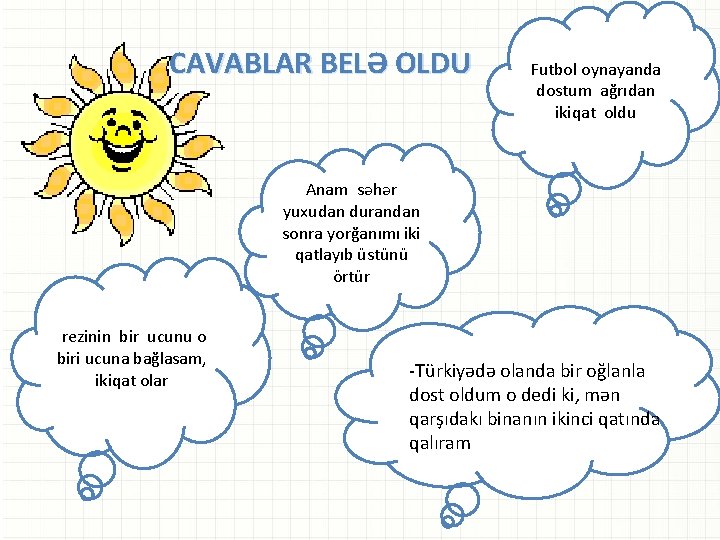 CAVABLAR BELƏ OLDU

Futbol oynayanda dostum ağrıdan ikiqat oldu

Anam səhər yuxudan durandan sonra yorğanımı iki qatlayıb üstünü örtür

rezinin bir ucunu o biri ucuna bağlasam, ikiqat olar

-Türkiyədə olanda bir oğlanla dost oldum o dedi ki, mən qarşıdakı binanın ikinci qatında qalıram